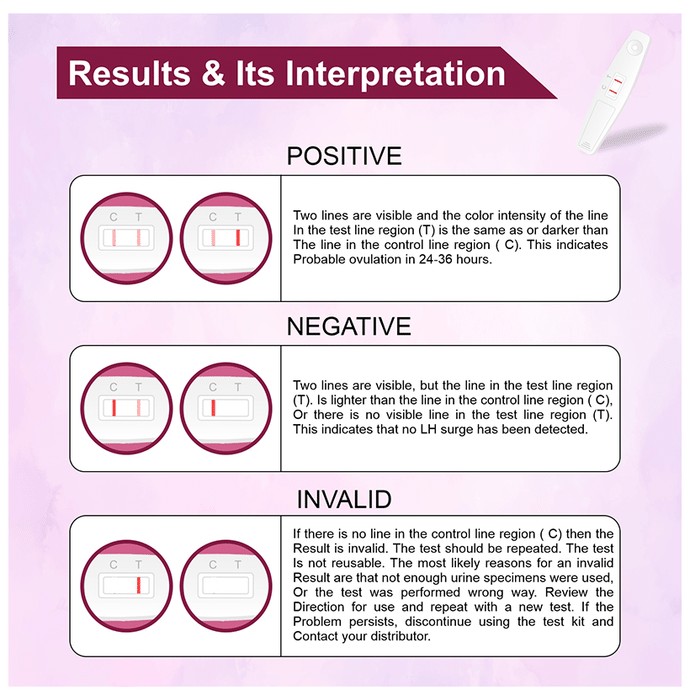 Results & Its Interpretation

POSITIVE

C T

C T

Two lines are visible and the color intensity of the line In the test line region (T) is the same as or darker than The line in the control line region ( C). This indicates Probable ovulation in 24-36 hours.

NEGATIVE

C T

C T

Two lines are visible, but the line in the test line region (T). Is lighter than the line in the control line region ( C), Or there is no visible line in the test line region (T). This indicates that no LH surge has been detected.

INVALID

C T

C T

If there is no line in the control line region ( C) then the Result is invalid. The test should be repeated. The test Is not reusable. The most likely reasons for an invalid Result are that not enough urine specimens were used, Or the test was performed wrong way. Review the Direction for use and repeat with a new test. If the Problem persists, discontinue using the test kit and Contact your distributor.